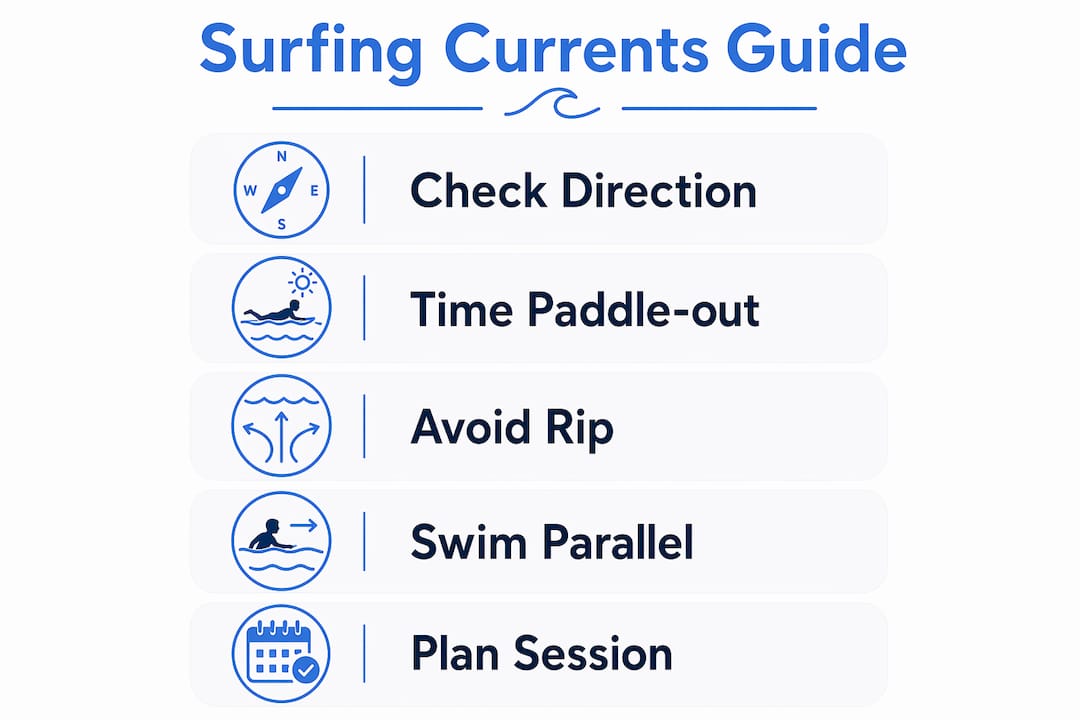 Surfing Currents Guide

N
W E
S

Check Direction

Time Paddle-out

Avoid Rip

Swim Parallel

Plan Session